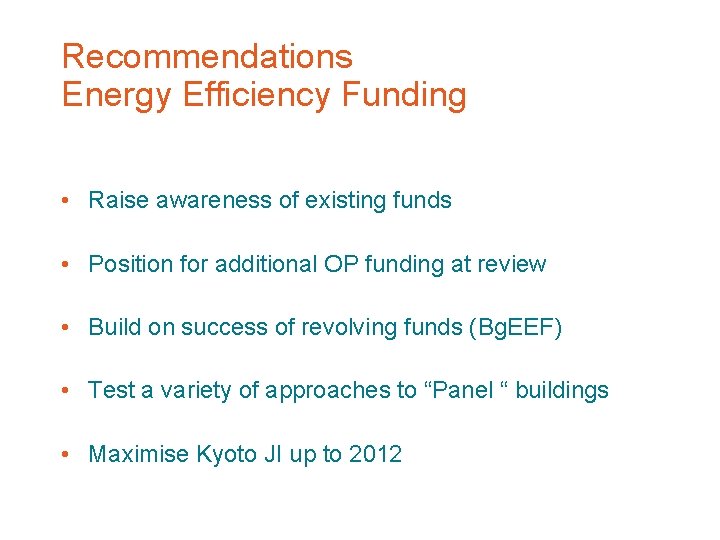 Recommendations
Energy Efficiency Funding

• Raise awareness of existing funds

• Position for additional OP funding at review

• Build on success of revolving funds (BgEEF)

• Test a variety of approaches to “Panel “ buildings

• Maximise Kyoto JI up to 2012